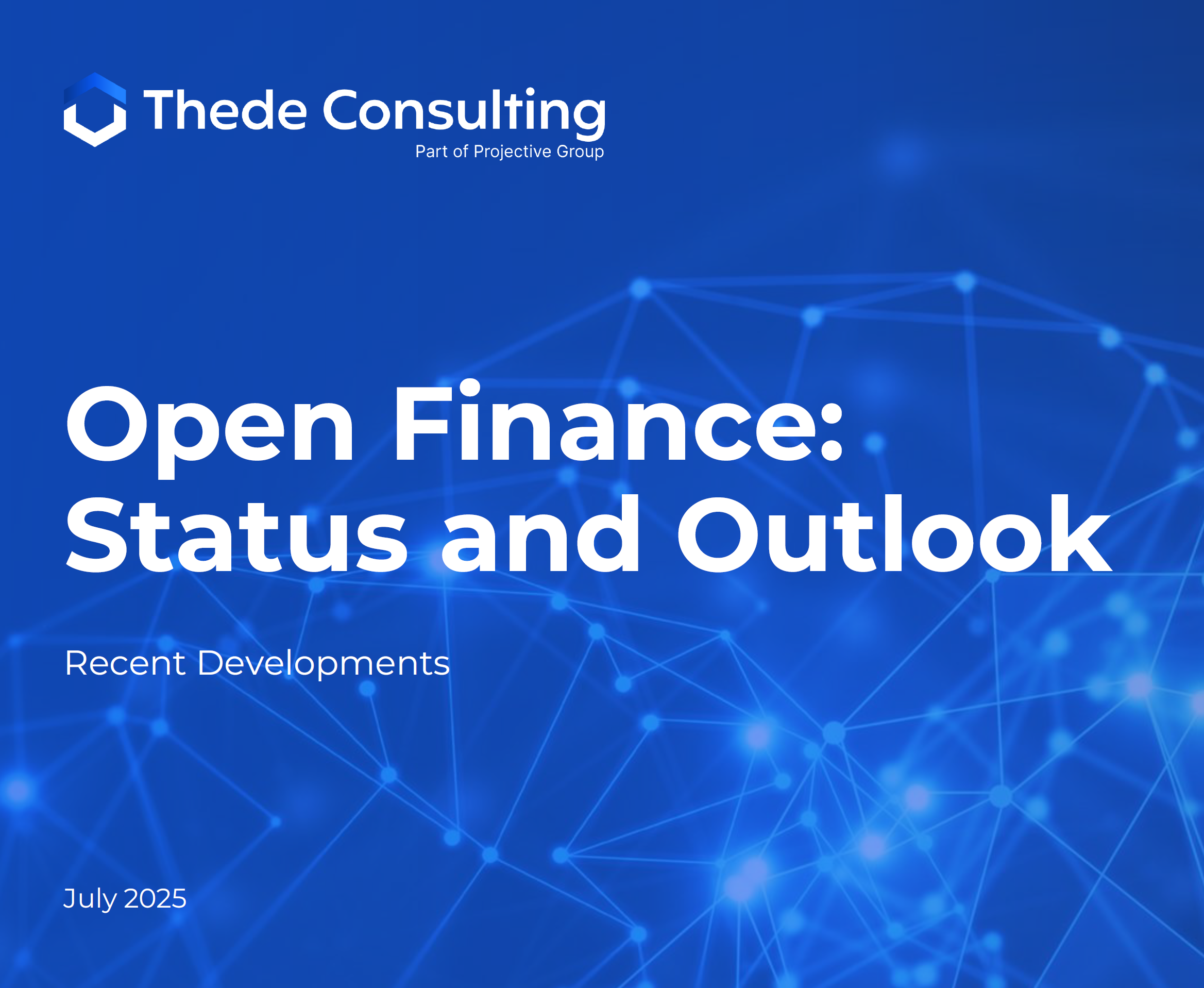 Thede Consulting
Part of Projective Group

Open Finance:
Status and Outlook

Recent Developments

July 2025